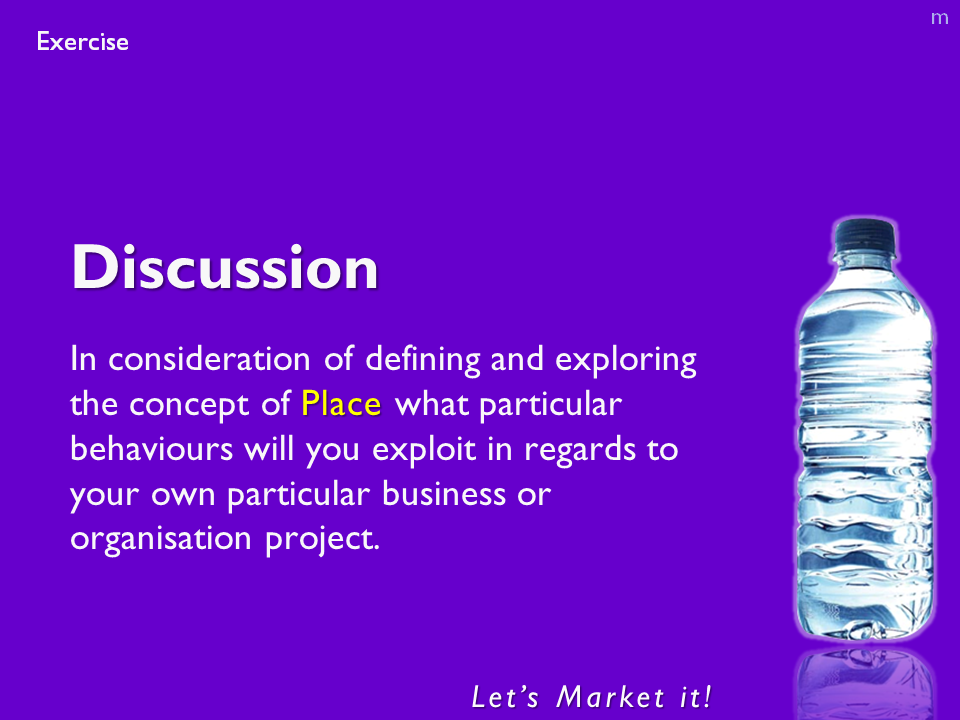 Exercise

m

Discussion

In consideration of defining and exploring the concept of Place what particular behaviours will you exploit in regards to your own particular business or organisation project.

Let's Market it!